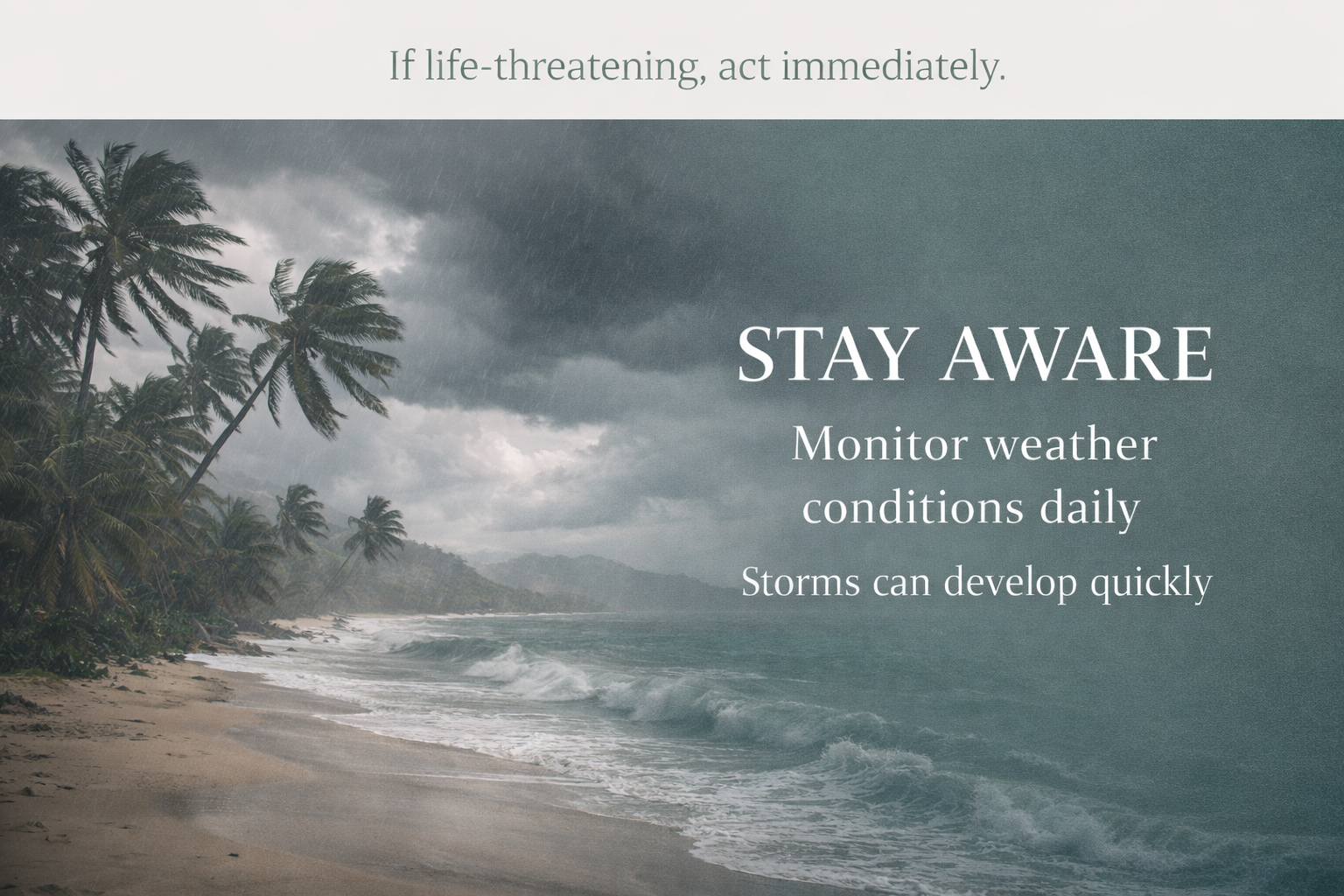 If life-threatening, act immediately.

STAY AWARE

Monitor weather conditions daily

Storms can develop quickly